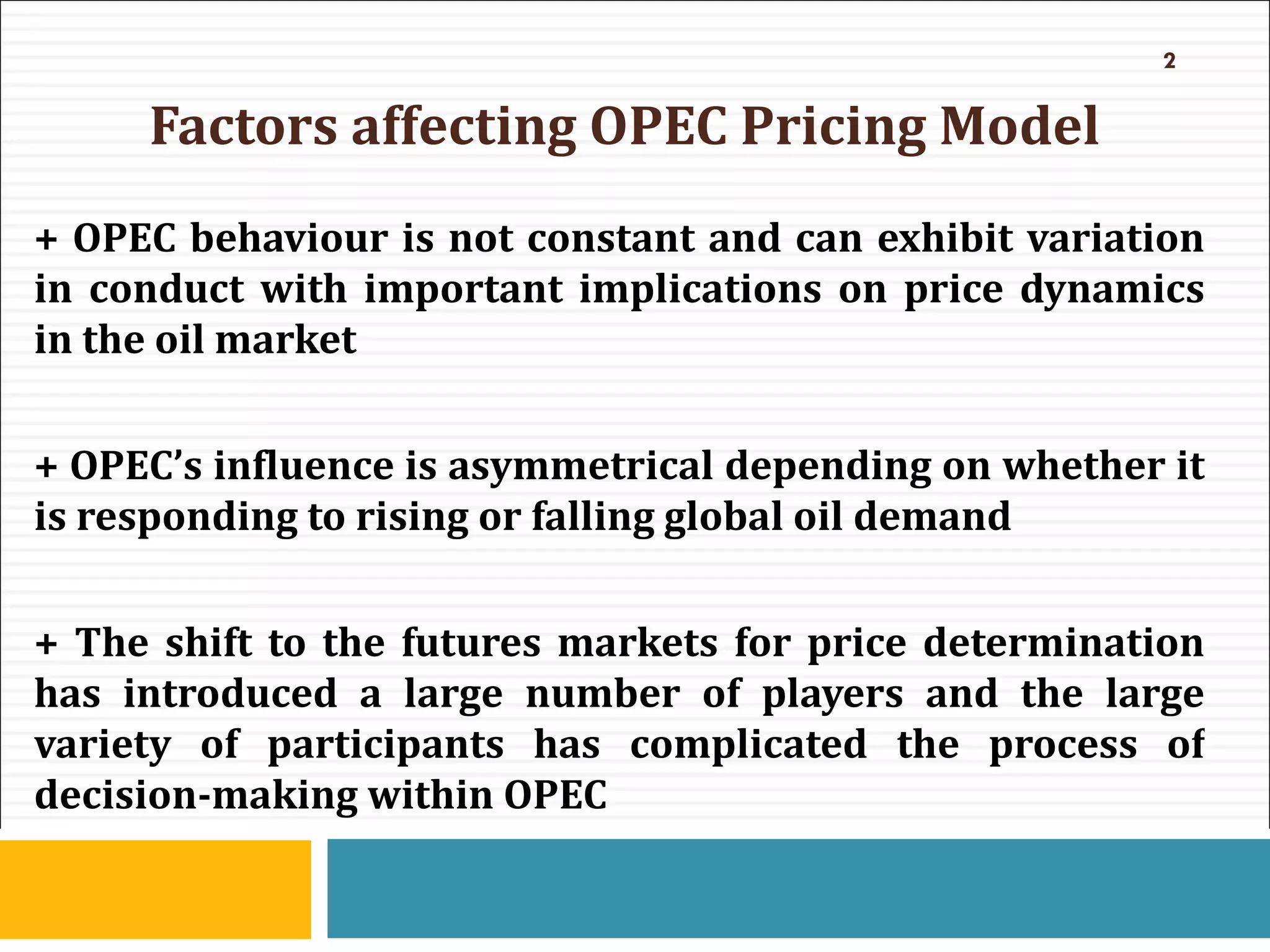 2

Factors affecting OPEC Pricing Model

+ OPEC behaviour is not constant and can exhibit variation in conduct with important implications on price dynamics in the oil market

+ OPEC’s influence is asymmetrical depending on whether it is responding to rising or falling global oil demand

+ The shift to the futures markets for price determination has introduced a large number of players and the large variety of participants has complicated the process of decision-making within OPEC